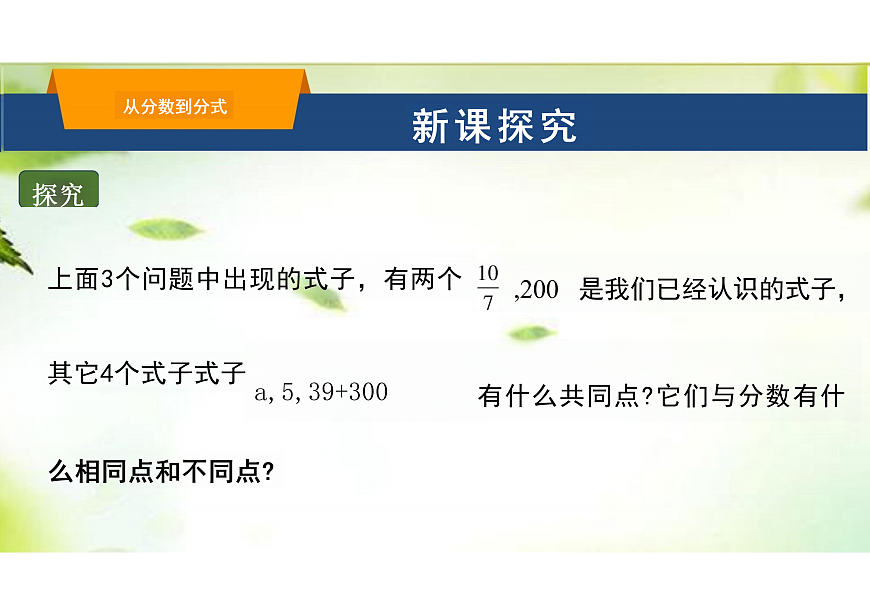 从分数到分式

新课探究

探究

上面3个问题中出现的式子，有两个 $\frac{10}{7}$ ,200 是我们已经认识的式子，其它4个式子式子 a, 5, 39+300 有什么共同点?它们与分数有什么相同点和不同点?